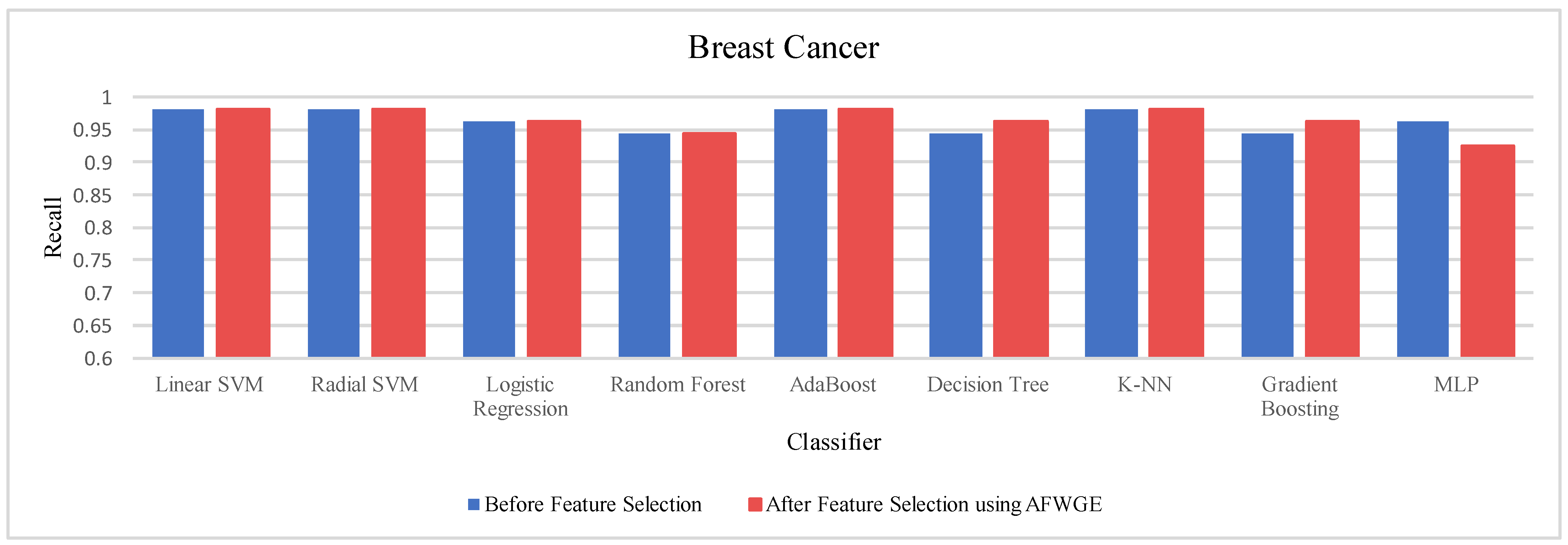 Breast Cancer

Recall

1
0.95
0.9
0.85
0.8
0.75
0.7
0.65
0.6

Linear SVM
Radial SVM
Logistic Regression
Random Forest
AdaBoost
Decision Tree
K-NN
Gradient Boosting
MLP

Classifier

Before Feature Selection
After Feature Selection using AFWGE